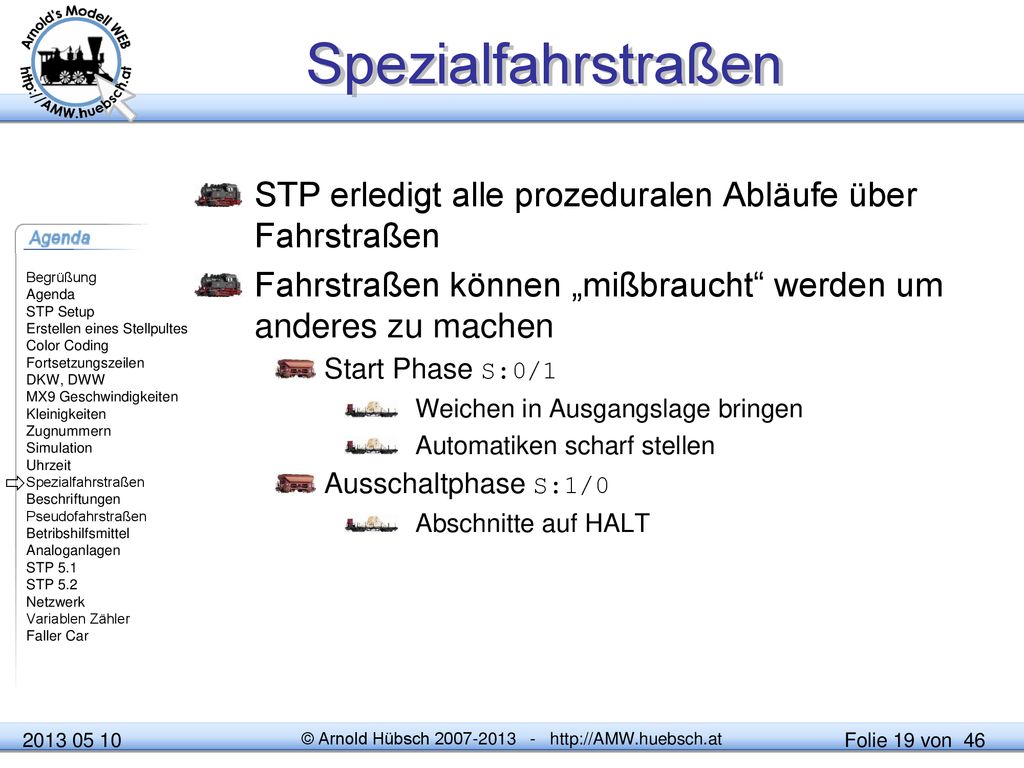 Arnold's Modell WEB
http://AMW.huebsch.at

Spezialfahrstraßen

Agenda

Begrüßung
Agenda
STP Setup
Erstellen eines Stellpultes
Color Coding
Fortsetzungszeilen
DKW, DWW
MX9 Geschwindigkeiten
Kleinigkeiten
Zugnummern
Simulation
Uhrzeit
Spezialfahrstraßen
Beschriftungen
Pseudofahrstraßen
Betribshilfsmittel
Analoganlagen
STP 5.1
STP 5.2
Netzwerk
Variablen Zähler
Faller Car

STP erledigt alle prozeduralen Abläufe über Fahrstraßen

Fahrstraßen können „mißbraucht“ werden um anderes zu machen

Start Phase S:0/1

Weichen in Ausgangslage bringen

Automatiken scharf stellen

Ausschaltphase S:1/0

Abschnitte auf HALT

2013 05 10

© Arnold Hübsch 2007-2013 - http://AMW.huebsch.at

Folie 19 von 46